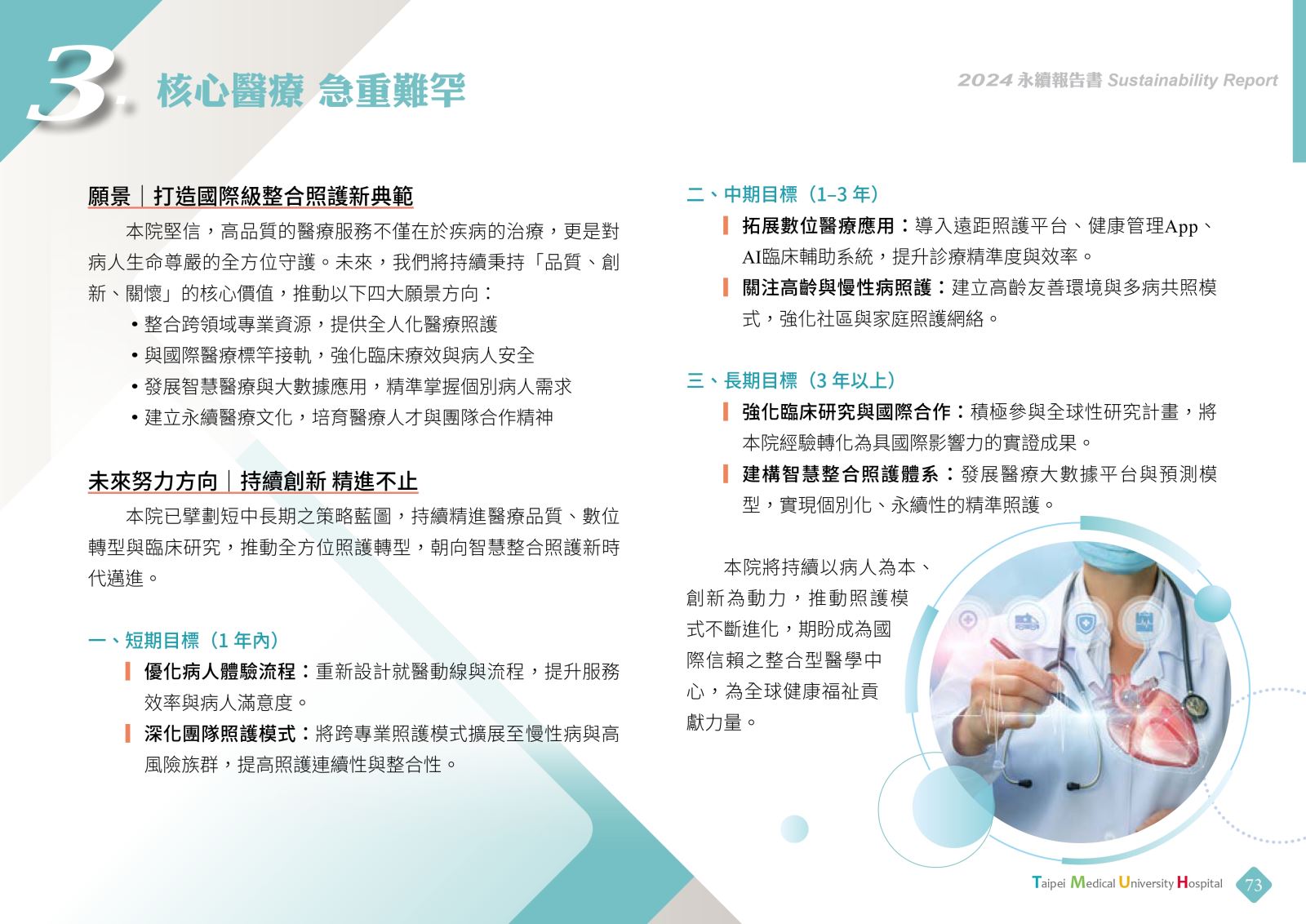 3. 核心醫療 急重難罕

2024 永續報告書 Sustainability Report

願景｜打造國際級整合照護新典範

本院堅信，高品質的醫療服務不僅在於疾病的治療，更是對病人生命尊嚴的全方位守護。未來，我們將持續秉持「品質、創新、關懷」的核心價值，推動以下四大願景方向：

• 整合跨領域專業資源，提供全人化醫療照護
• 與國際醫療標竿接軌，強化臨床療效與病人安全
• 發展智慧醫療與大數據應用，精準掌握個別病人需求
• 建立永續醫療文化，培育醫療人才與團隊合作精神

未來努力方向｜持續創新 精進不止

本院已擘劃短中長期之策略藍圖，持續精進醫療品質、數位轉型與臨床研究，推動全方位照護轉型，朝向智慧整合照護新時代邁進。

一、短期目標（1 年內）

優化病人體驗流程：重新設計就醫動線與流程，提升服務效率與病人滿意度。

深化團隊照護模式：將跨專業照護模式擴展至慢性病與高風險族群，提高照護連續性與整合性。

二、中期目標（1–3 年）

拓展數位醫療應用：導入遠距照護平台、健康管理App、AI臨床輔助系統，提升診療精準度與效率。

關注高齡與慢性病照護：建立高齡友善環境與多病共照模式，強化社區與家庭照護網絡。

三、長期目標（3 年以上）

強化臨床研究與國際合作：積極參與全球性研究計畫，將本院經驗轉化為具國際影響力的實證成果。

建構智慧整合照護體系：發展醫療大數據平台與預測模型，實現個別化、永續性的精準照護。

本院將持續以病人為本、創新為動力，推動照護模式不斷進化，期盼成為國際信賴之整合型醫學中心，為全球健康福祉貢獻力量。

Taipei Medical University Hospital 73